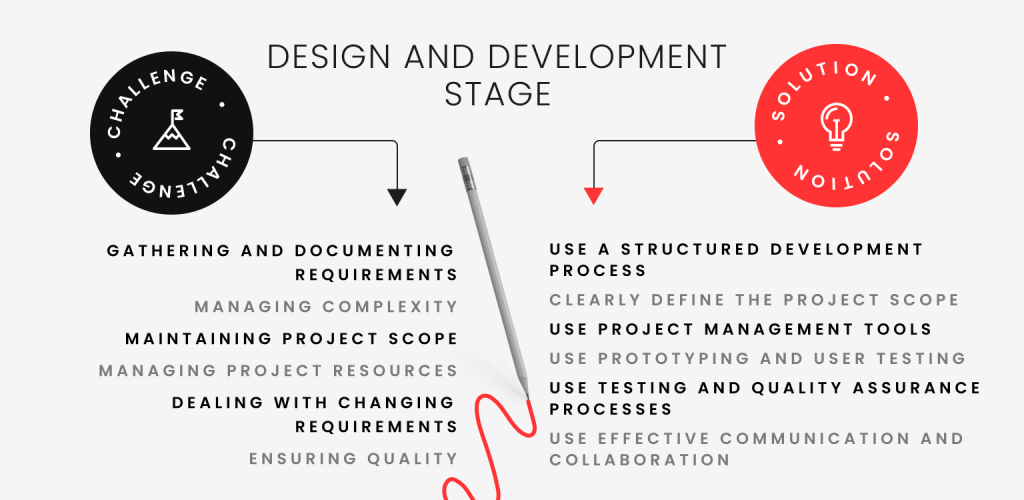 DESIGN AND DEVELOPMENT STAGE

CHALLENGE • CHALLENGE •

SOLUTION • SOLUTION •

GATHERING AND DOCUMENTING REQUIREMENTS

MANAGING COMPLEXITY

MAINTAINING PROJECT SCOPE

MANAGING PROJECT RESOURCES

DEALING WITH CHANGING REQUIREMENTS

ENSURING QUALITY

USE A STRUCTURED DEVELOPMENT PROCESS

CLEARLY DEFINE THE PROJECT SCOPE

USE PROJECT MANAGEMENT TOOLS

USE PROTOTYPING AND USER TESTING

USE TESTING AND QUALITY ASSURANCE PROCESSES

USE EFFECTIVE COMMUNICATION AND COLLABORATION